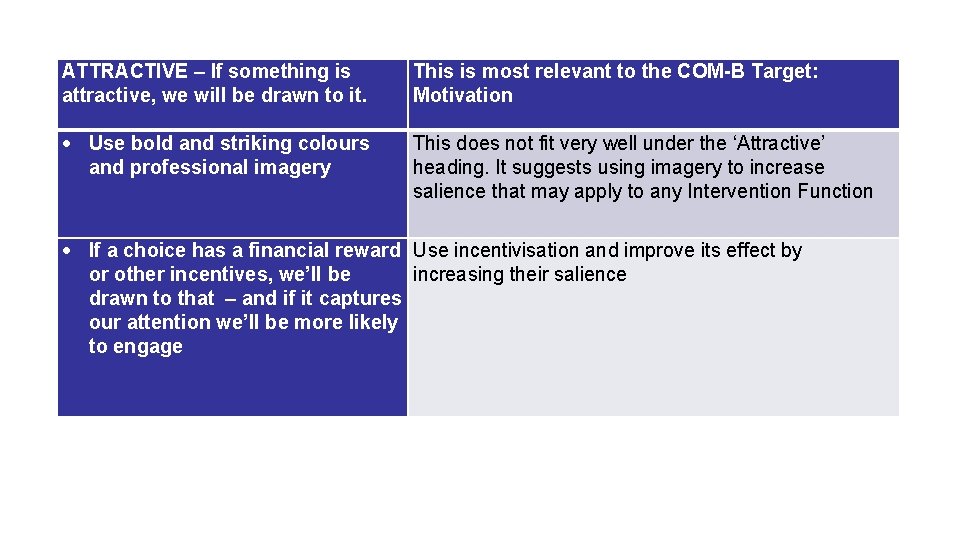 | ATTRACTIVE – If something is attractive, we will be drawn to it. | This is most relevant to the COM-B Target: Motivation |
|---|---|
| • Use bold and striking colours and professional imagery | This does not fit very well under the ‘Attractive’ heading. It suggests using imagery to increase salience that may apply to any Intervention Function |
| • If a choice has a financial reward or other incentives, we’ll be drawn to that – and if it captures our attention we’ll be more likely to engage | Use incentivisation and improve its effect by increasing their salience |